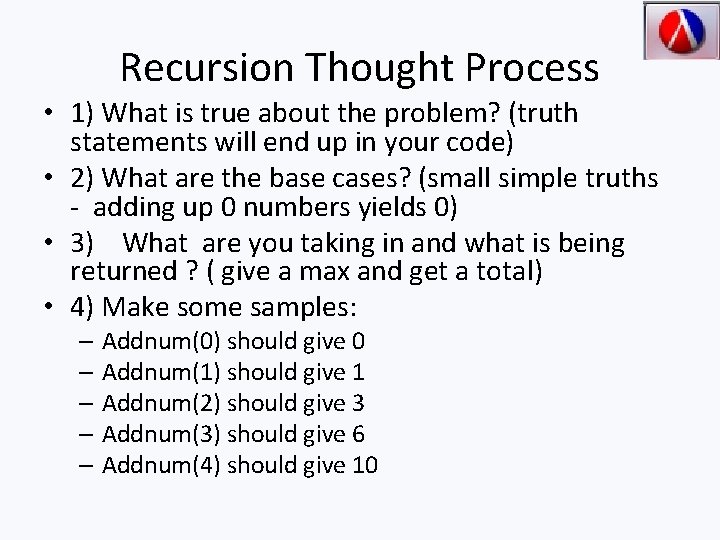 Recursion Thought Process

• 1) What is true about the problem? (truth statements will end up in your code)
• 2) What are the base cases? (small simple truths - adding up 0 numbers yields 0)
• 3) What are you taking in and what is being returned ? ( give a max and get a total)
• 4) Make some samples:
– Addnum(0) should give 0
– Addnum(1) should give 1
– Addnum(2) should give 3
– Addnum(3) should give 6
– Addnum(4) should give 10